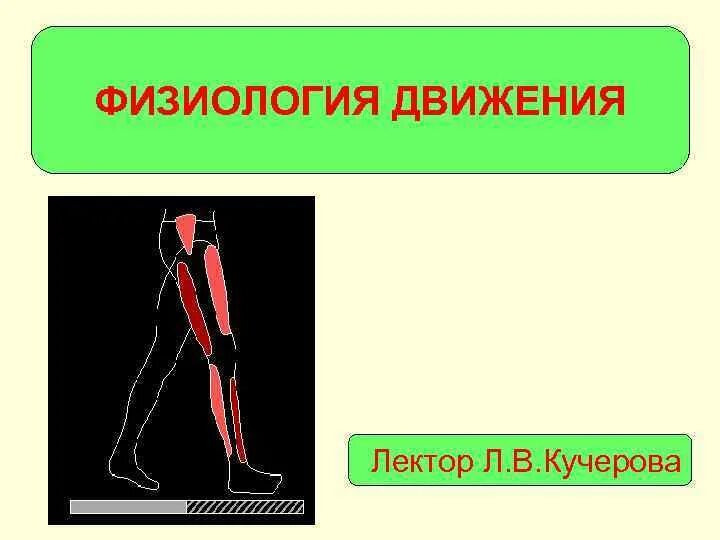 ФИЗИОЛОГИЯ ДВИЖЕНИЯ

Лектор Л.В.Кучерова